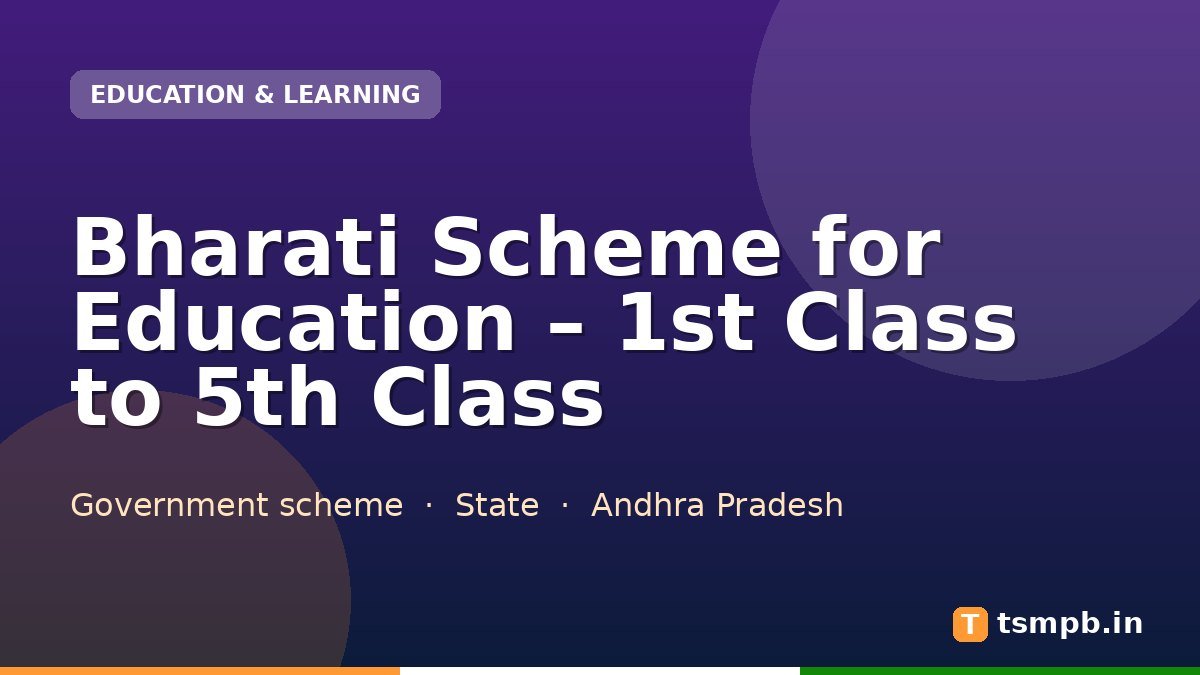 EDUCATION & LEARNING

Bharati Scheme for Education – 1st Class to 5th Class

Government scheme · State · Andhra Pradesh

T tsmpb.in